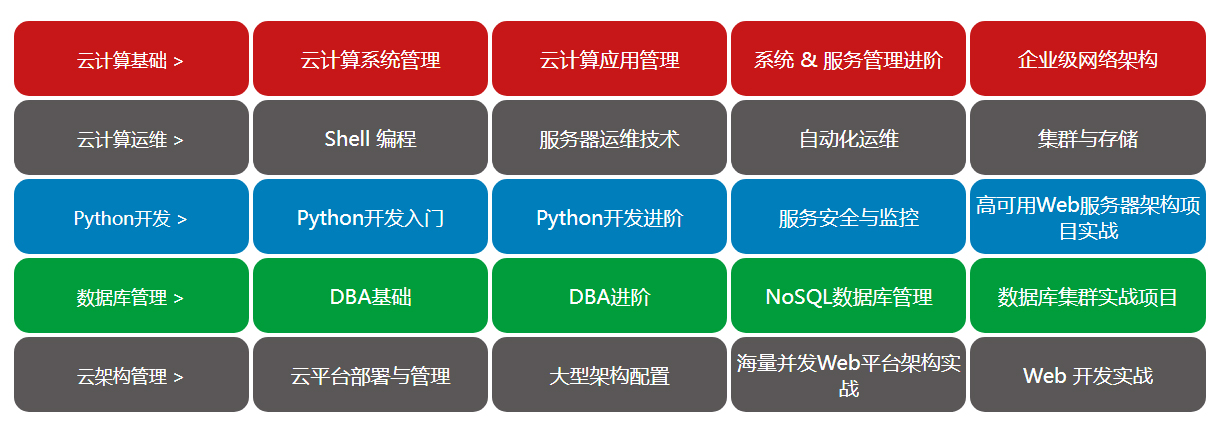 | 云计算基础 > | 云计算系统管理 | 云计算应用管理 | 系统 & 服务管理进阶 | 企业级网络架构 |
|---|---|---|---|---|
| 云计算运维 > | Shell 编程 | 服务器运维技术 | 自动化运维 | 集群与存储 |
| Python开发 > | Python开发入门 | Python开发进阶 | 服务安全与监控 | 高可用Web服务器架构项目实战 |
| 数据库管理 > | DBA基础 | DBA进阶 | NoSQL数据库管理 | 数据库集群实战项目 |
| 云架构管理 > | 云平台部署与管理 | 大型架构配置 | 海量并发Web平台架构实战 | Web 开发实战 |